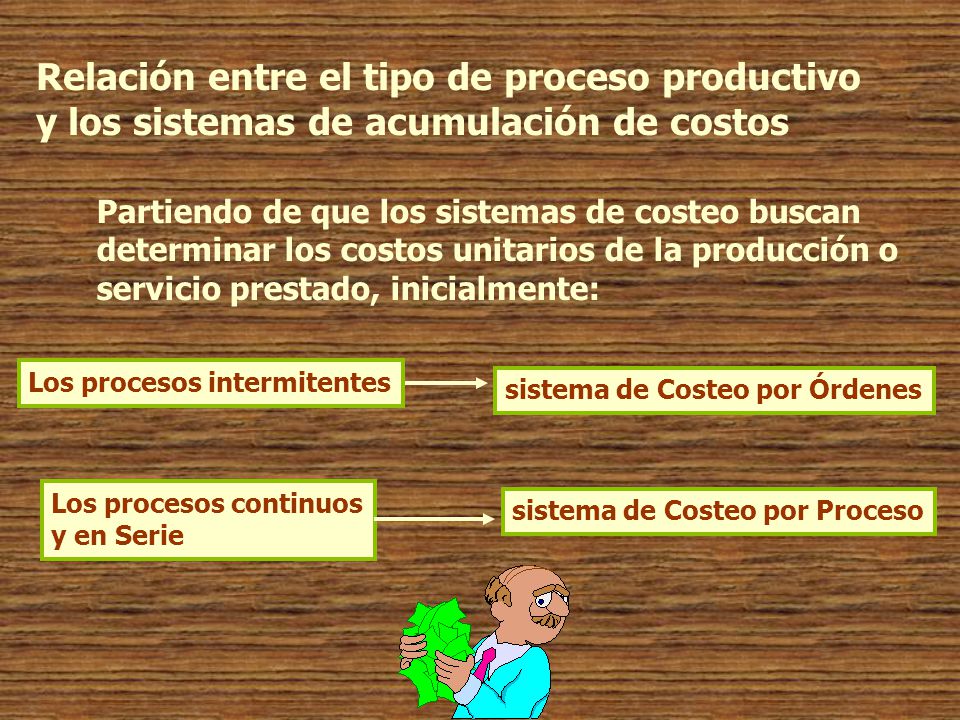 Relación entre el tipo de proceso productivo y los sistemas de acumulación de costos

Partiendo de que los sistemas de costeo buscan determinar los costos unitarios de la producción o servicio prestado, inicialmente:

Los procesos intermitentes

sistema de Costeo por Órdenes

Los procesos continuos y en Serie

sistema de Costeo por Proceso